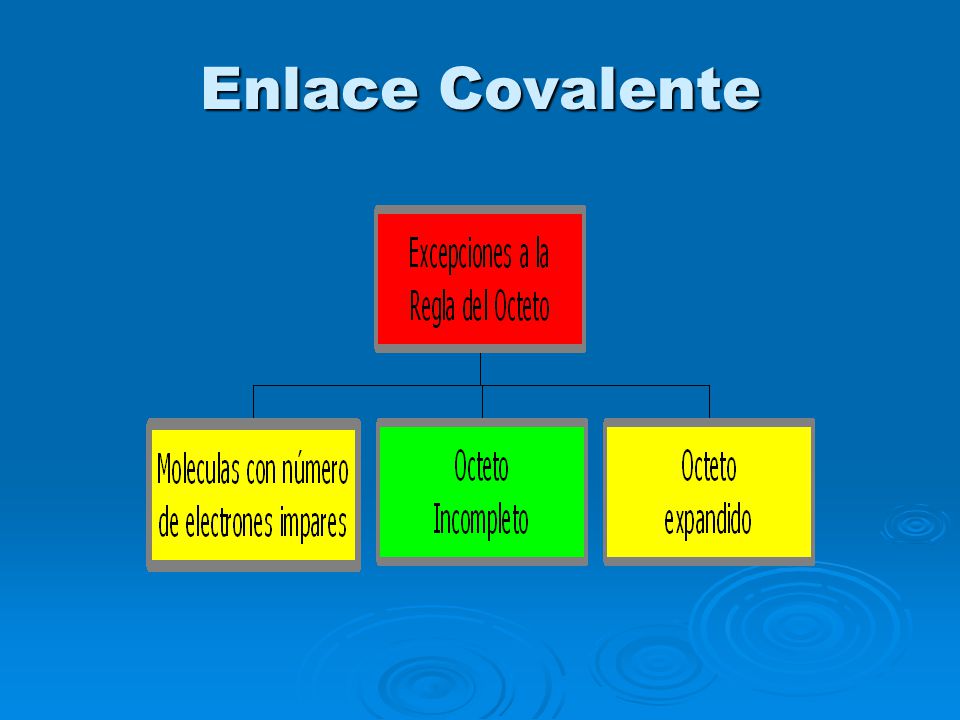 Enlace Covalente

Excepciones a la Regla del Octeto

Moleculas con número de electrones impares

Octeto Incompleto

Octeto expandido